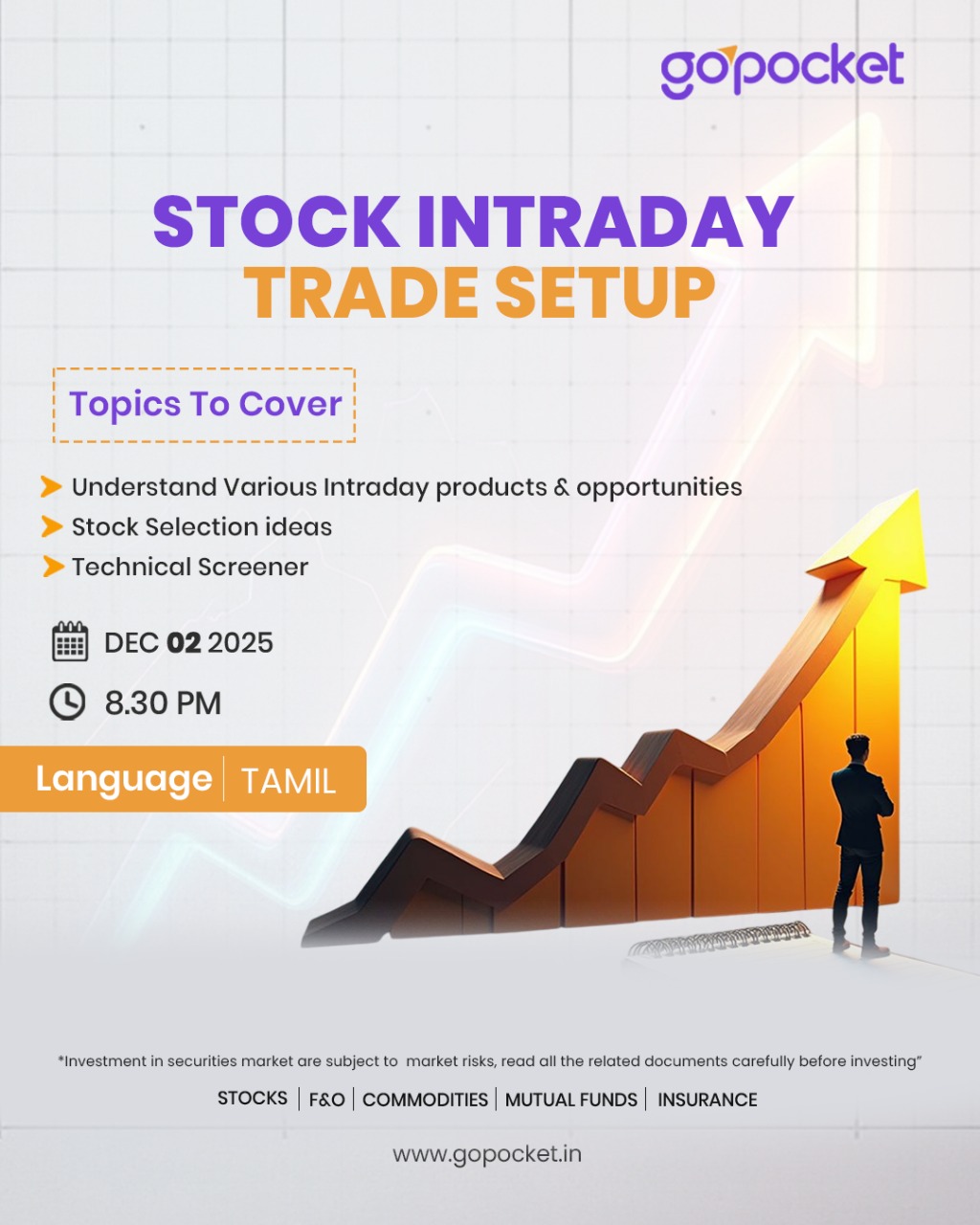 gopocket

STOCK INTRADAY
TRADE SETUP

Topics To Cover

Understand Various Intraday products & opportunities
Stock Selection ideas
Technical Screener

DEC 02 2025

8.30 PM

Language | TAMIL

*Investment in securities market are subject to market risks, read all the related documents carefully before investing"

STOCKS | F&O | COMMODITIES | MUTUAL FUNDS | INSURANCE

www.gopocket.in